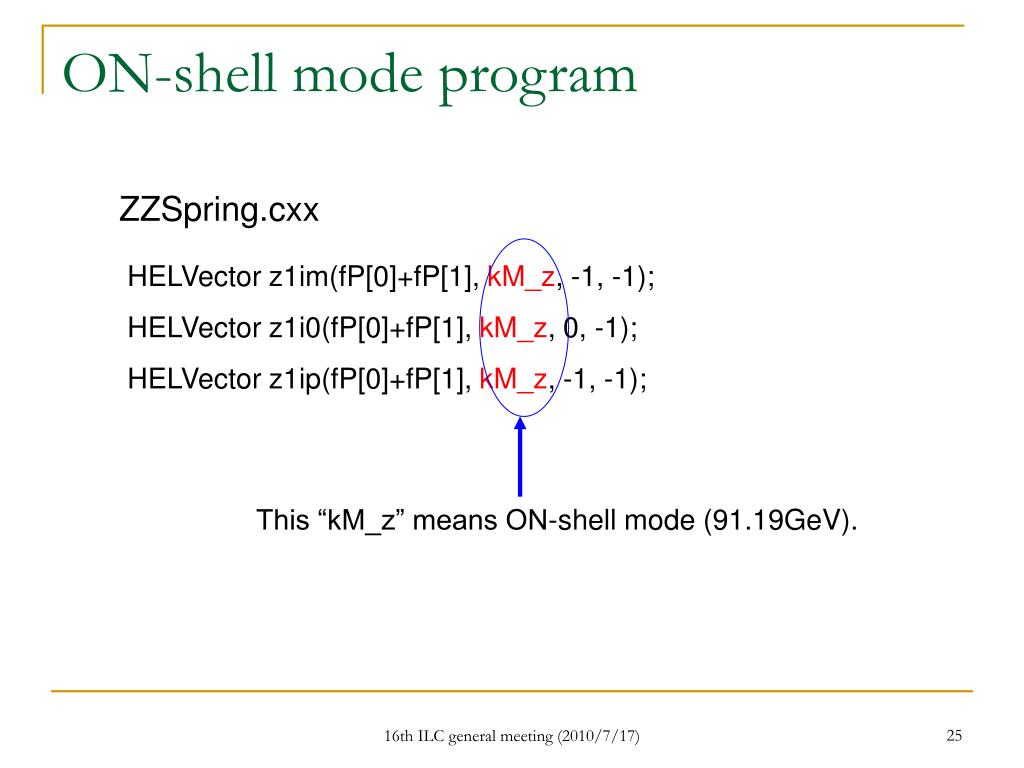 ON-shell mode program

ZZSpring.cxx

HELVector z1im(fP[0]+fP[1], kM_z, -1, -1);

HELVector z1i0(fP[0]+fP[1], kM_z, 0, -1);

HELVector z1ip(fP[0]+fP[1], kM_z, -1, -1);

This “kM_z” means ON-shell mode (91.19GeV).

16th ILC general meeting (2010/7/17)

25